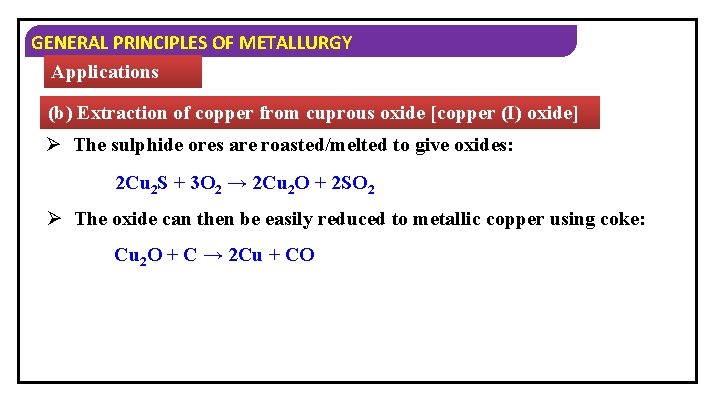 GENERAL PRINCIPLES OF METALLURGY

Applications

(b) Extraction of copper from cuprous oxide [copper (I) oxide]

➢ The sulphide ores are roasted/melted to give oxides:

$2Cu_2S + 3O_2 \rightarrow 2Cu_2O + 2SO_2$

➢ The oxide can then be easily reduced to metallic copper using coke:

$Cu_2O + C \rightarrow 2Cu + CO$